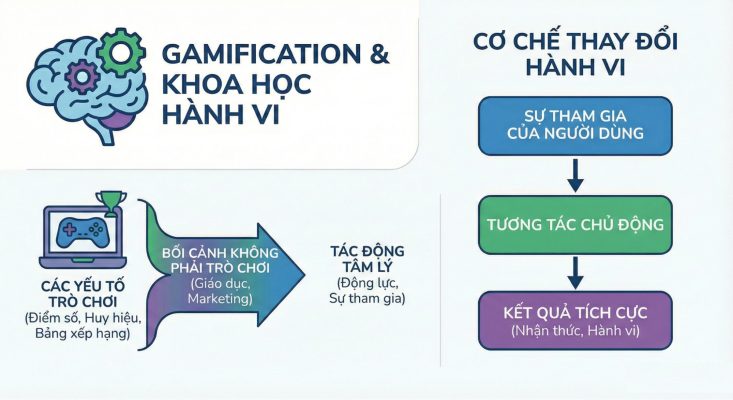 GAMIFICATION & KHOA HỌC HÀNH VI

CÁC YẾU TỐ TRÒ CHƠI
(Điểm số, Huy hiệu, Bảng xếp hạng)

BỐI CẢNH KHÔNG PHẢI TRÒ CHƠI
(Giáo dục, Marketing)

TÁC ĐỘNG TÂM LÝ
(Động lực, Sự tham gia)

CƠ CHẾ THAY ĐỔI HÀNH VI

SỰ THAM GIA CỦA NGƯỜI DÙNG

TƯƠNG TÁC CHỦ ĐỘNG

KẾT QUẢ TÍCH CỰC
(Nhận thức, Hành vi)